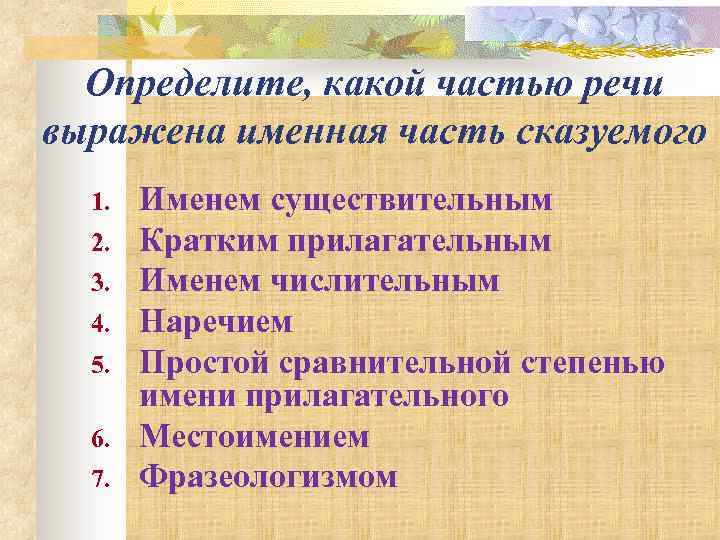 Определите, какой частью речи выражена именная часть сказуемого

1. Именем существительным
2. Кратким прилагательным
3. Именем числительным
4. Наречием
5. Простой сравнительной степенью имени прилагательного
6. Местоимением
7. Фразеологизмом